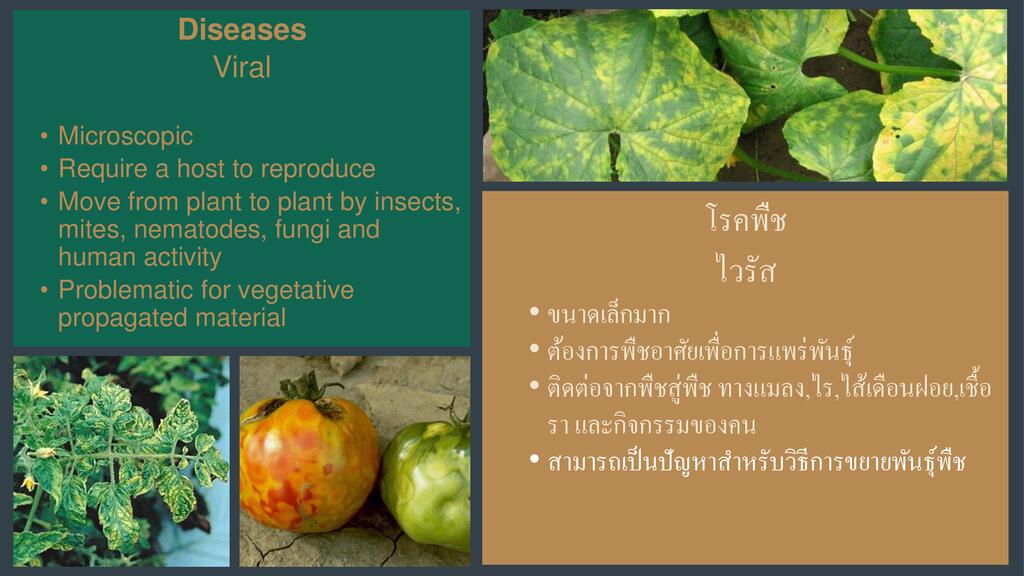 Diseases
Viral

• Microscopic
• Require a host to reproduce
• Move from plant to plant by insects, mites, nematodes, fungi and human activity
• Problematic for vegetative propagated material

โรคพืช
ไวรัส

• ขนาดเล็กมาก
• ต้องการพืชอาศัยเพื่อการแพร่พันธุ์
• ติดต่อจากพืชสู่พืช ทางแมลง,ไร,ไส้เดือนฝอย,เชื้อรา และกิจกรรมของคน
• สามารถเป็นปัญหาสำหรับวิธีการขยายพันธุ์พืช